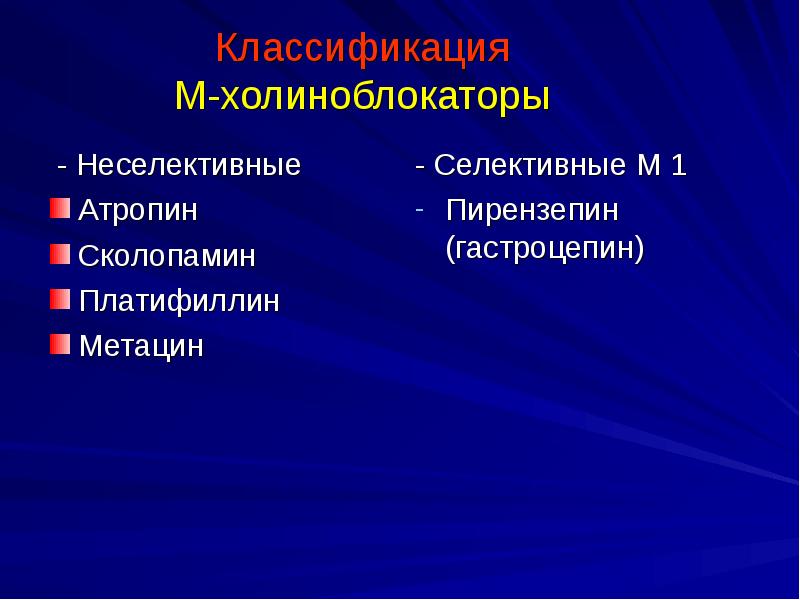 Классификация
М-холиноблокаторы

- Неселективные
Атропин
Сколопамин
Платифиллин
Метацин

- Селективные М 1
- Пирензепин (гастроцепин)